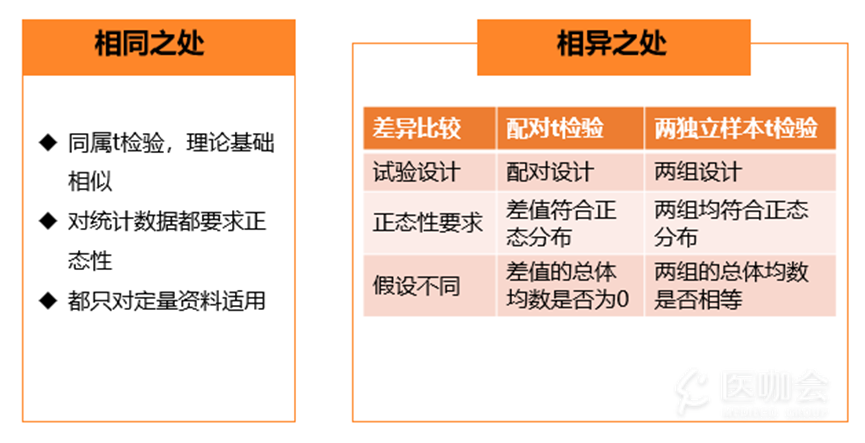 相同之处

◆ 同属t检验，理论基础相似

◆ 对统计数据都要求正态性

◆ 都只对定量资料适用

相异之处

| 差异比较 | 配对t检验 | 两独立样本t检验 |
|---|---|---|
| 试验设计 | 配对设计 | 两组设计 |
| 正态性要求 | 差值符合正态分布 | 两组均符合正态分布 |
| 假设不同 | 差值的总体均数是否为0 | 两组的总体均数是否相等 |

医咖会